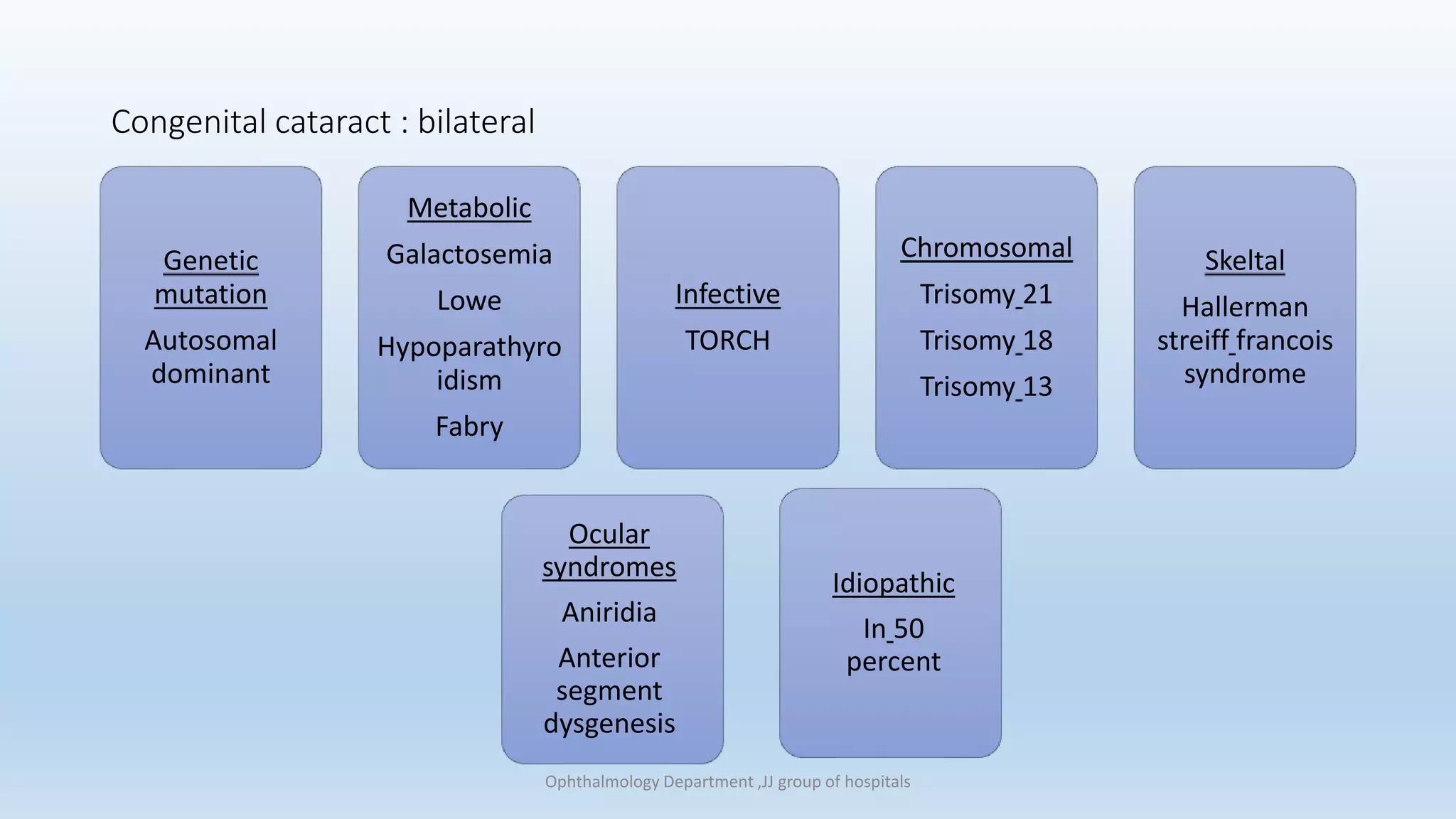 Congenital cataract : bilateral

Genetic mutation

Autosomal dominant

Metabolic

Galactosemia

Lowe

Hypoparathyroidism

Fabry

Infective

TORCH

Chromosomal

Trisomy 21

Trisomy 18

Trisomy 13

Skeltal

Hallerman streiff francois syndrome

Ocular syndromes

Aniridia

Anterior segment dysgenesis

Idiopathic

In 50 percent

Ophthalmology Department ,JJ group of hospitals